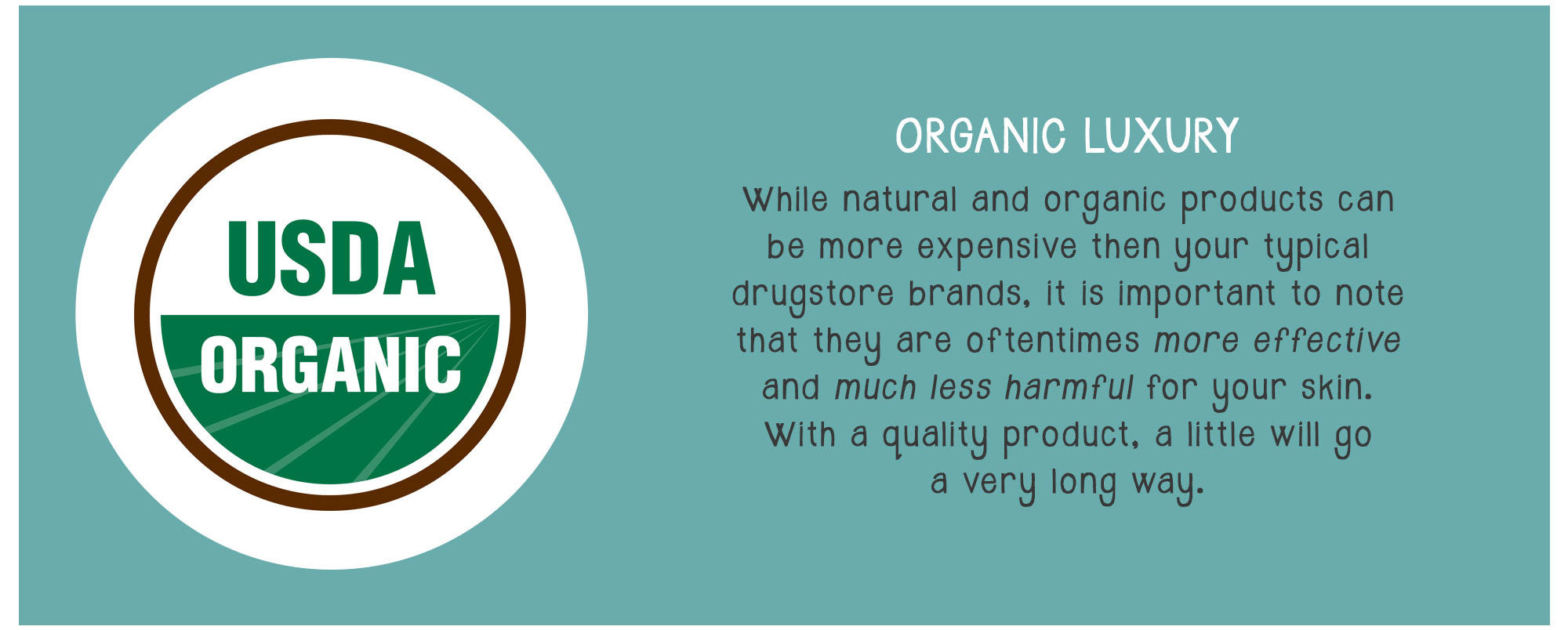 USDA
ORGANIC

ORGANIC LUXURY

While natural and organic products can be more expensive then your typical drugstore brands, it is important to note that they are oftentimes more effective and much less harmful for your skin. With a quality product, a little will go a very long way.